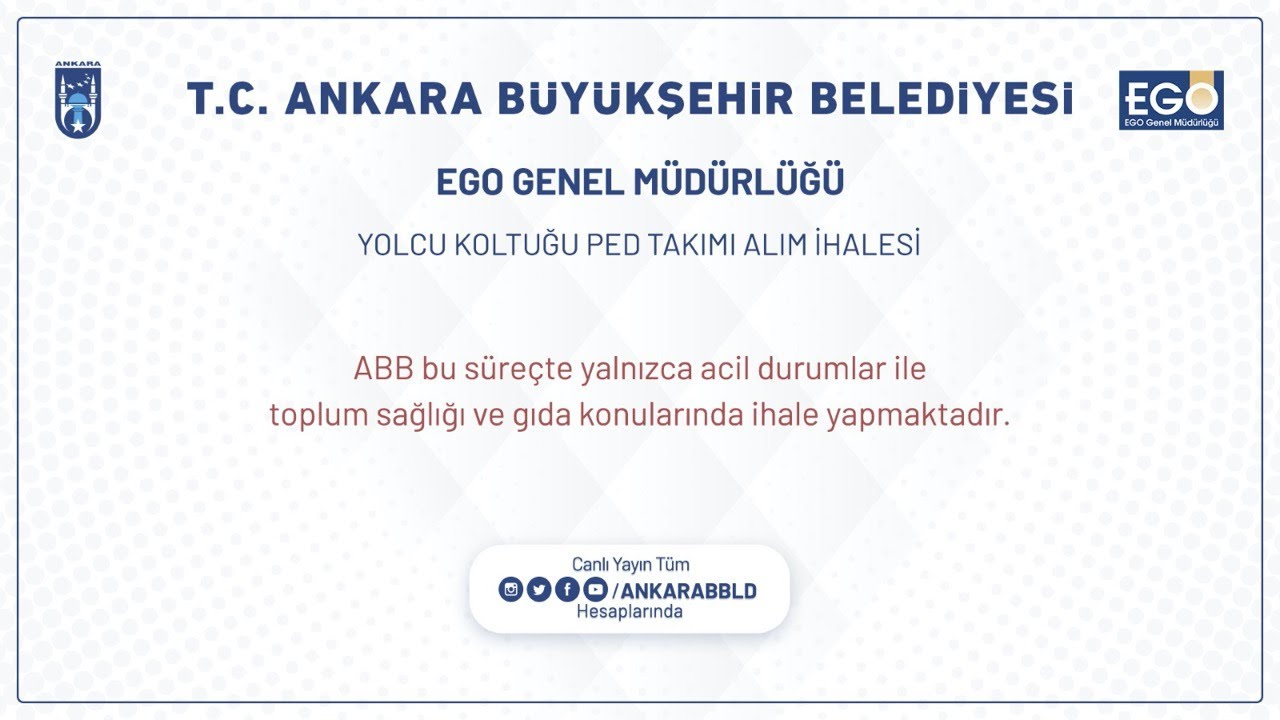 ANKARA

T.C. ANKARA BÜYÜKŞEHİR BELEDİYESİ

EGO
EGO Genel Müdürlüğü

EGO GENEL MÜDÜRLÜĞÜ

YOLCU KOLTUĞU PED TAKIMI ALIM İHALESİ

ABB bu süreçte yalnızca acil durumlar ile toplum sağlığı ve gıda konularında ihale yapmaktadır.

Canlı Yayın Tüm
/ANKARABBLD
Hesaplarında